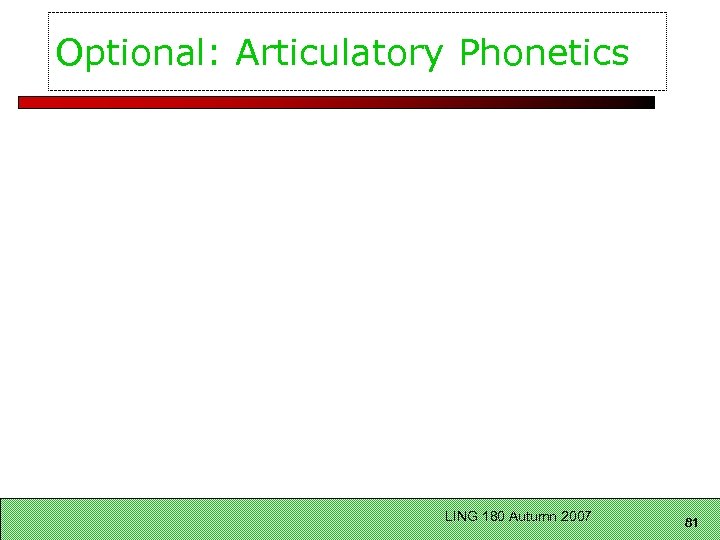 Optional: Articulatory Phonetics

LING 180 Autumn 2007

81